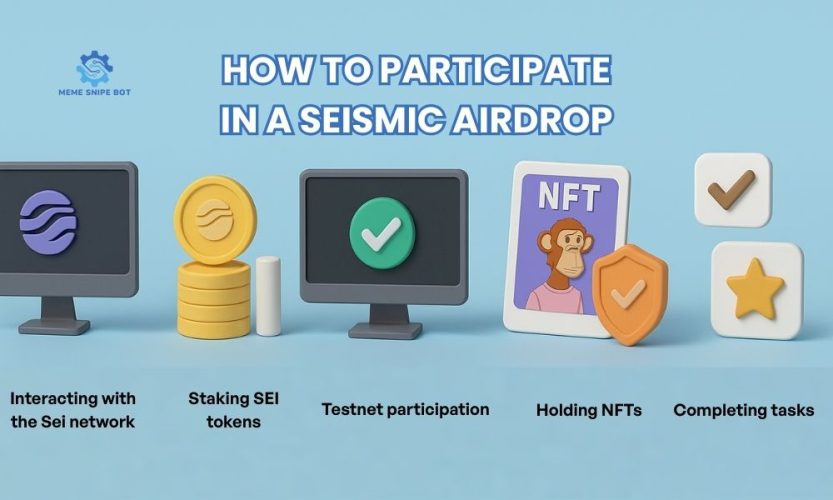 MEME SNIPE BOT

HOW TO PARTICIPATE IN A SEISMIC AIRDROP

NFT

Interacting with the Sei network

Staking SEI tokens

Testnet participation

Holding NFTs

Completing tasks